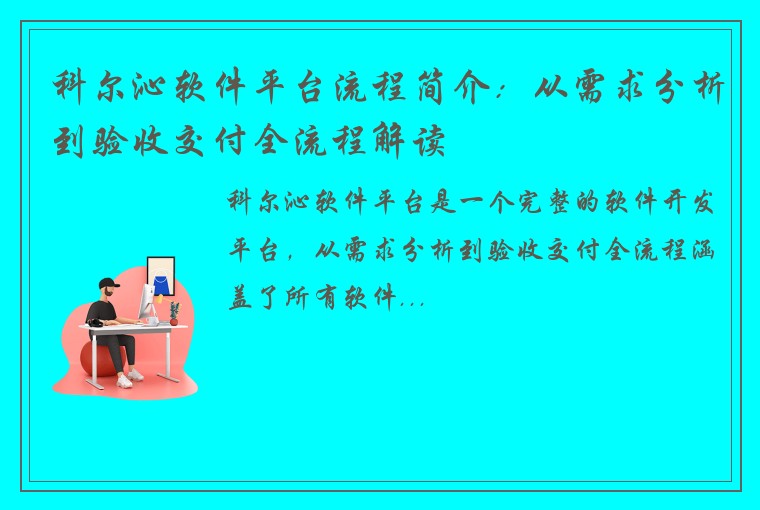 科尔沁软件平台流程简介：从需求分析到验收交付全流程解读

科尔沁软件平台是一个完整的软件开发平台，从需求分析到验收交付全流程涵盖了所有软件...